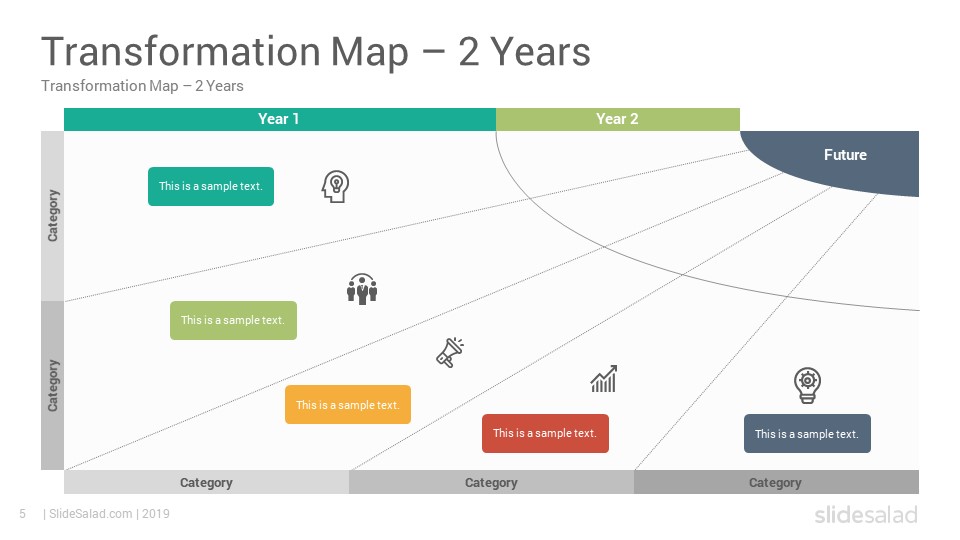 Transformation Map – 2 Years
Transformation Map – 2 Years

Year 1
Year 2
Future

Category
Category

This is a sample text.
This is a sample text.
This is a sample text.
This is a sample text.
This is a sample text.

Category
Category
Category

5 | SlideSalad.com | 2019
slidesalad